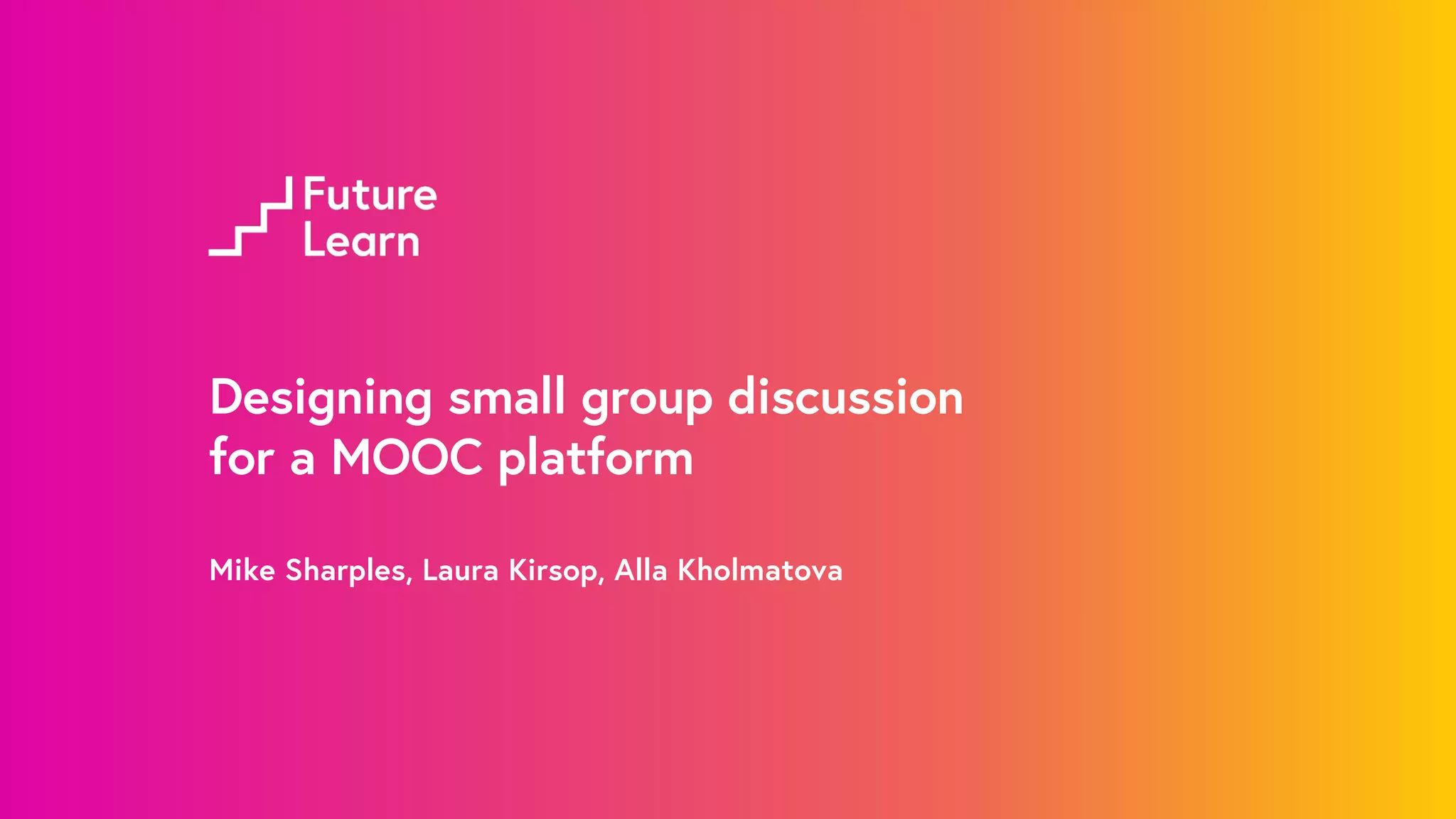 Future Learn

Designing small group discussion for a MOOC platform

Mike Sharples, Laura Kirsop, Alla Kholmatova